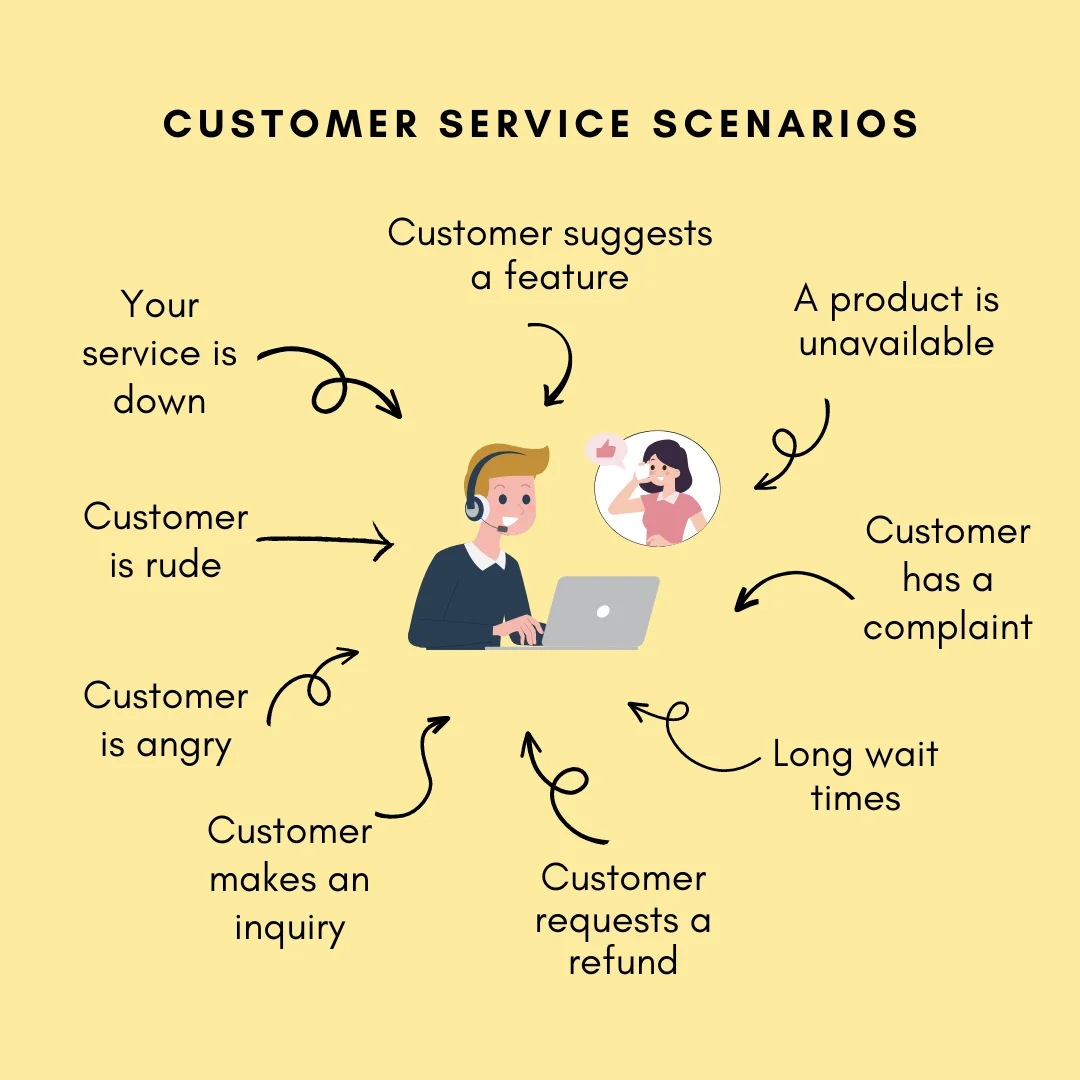 CUSTOMER SERVICE SCENARIOS

Customer suggests a feature

Your service is down

A product is unavailable

Customer is rude

Customer has a complaint

Customer is angry

Long wait times

Customer makes an inquiry

Customer requests a refund